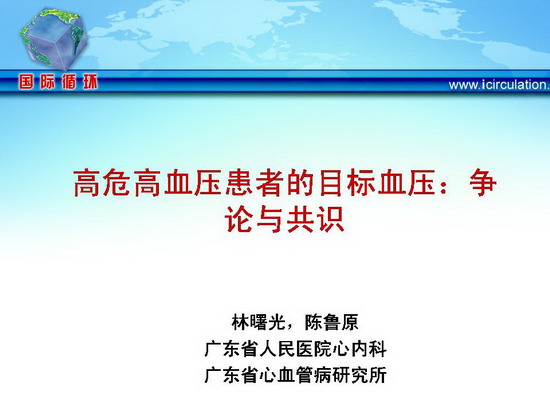 国际循环

www.icirculation.

高危高血压患者的目标血压：争论与共识

林曙光，陈鲁原
广东省人民医院心内科
广东省心血管病研究所